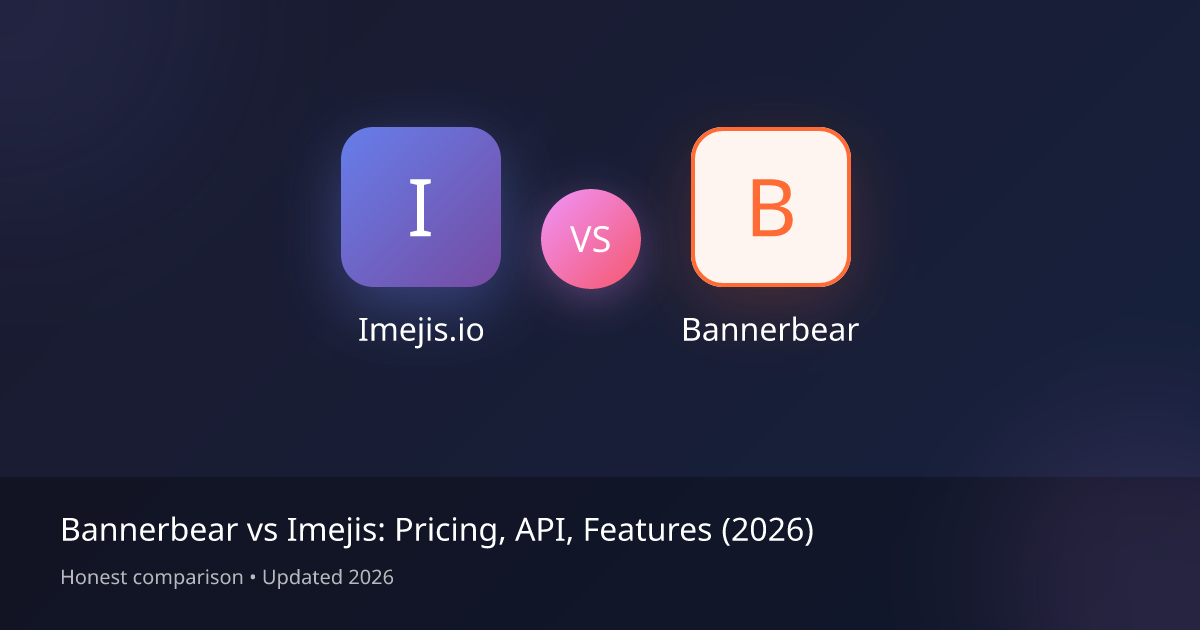 I

VS

B

Imejis.io

Bannerbear

Bannerbear vs Imejis: Pricing, API, Features (2026)

Honest comparison • Updated 2026